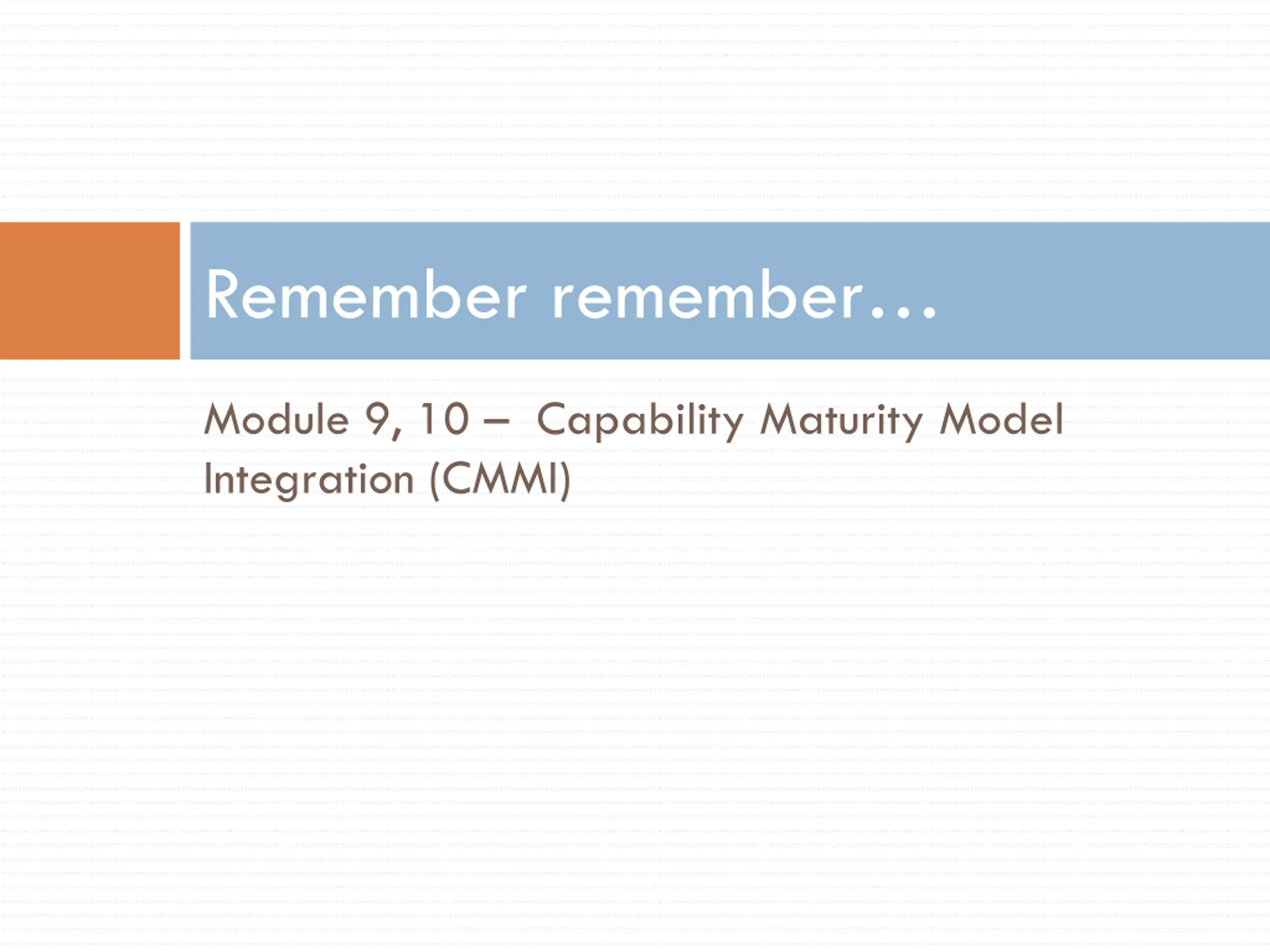 Remember remember…

Module 9, 10 – Capability Maturity Model Integration (CMMI)